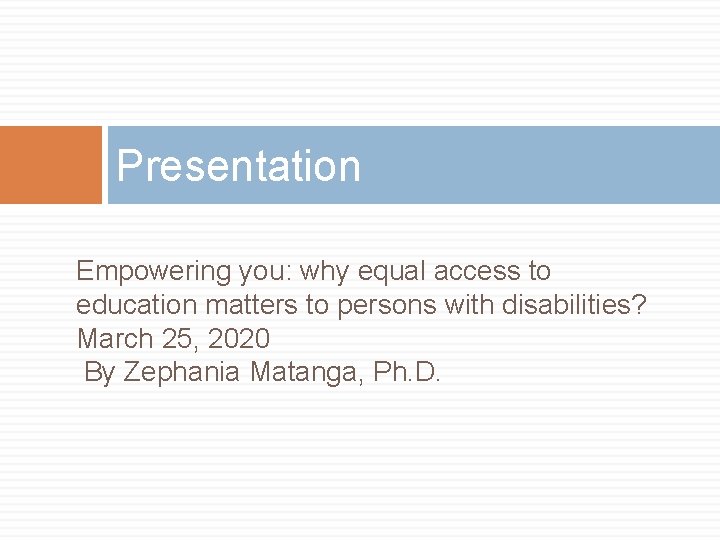 Presentation

Empowering you: why equal access to education matters to persons with disabilities?
March 25, 2020
By Zephania Matanga, Ph.D.